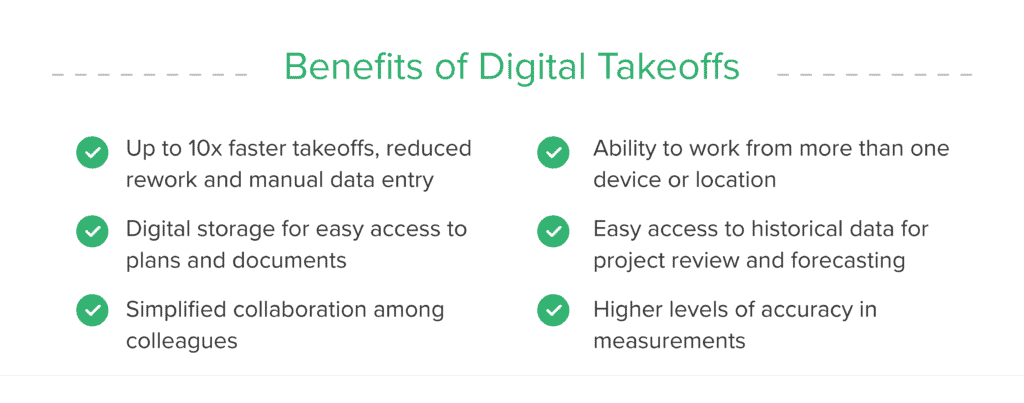 Benefits of Digital Takeoffs

Up to 10x faster takeoffs, reduced rework and manual data entry

Digital storage for easy access to plans and documents

Simplified collaboration among colleagues

Ability to work from more than one device or location

Easy access to historical data for project review and forecasting

Higher levels of accuracy in measurements